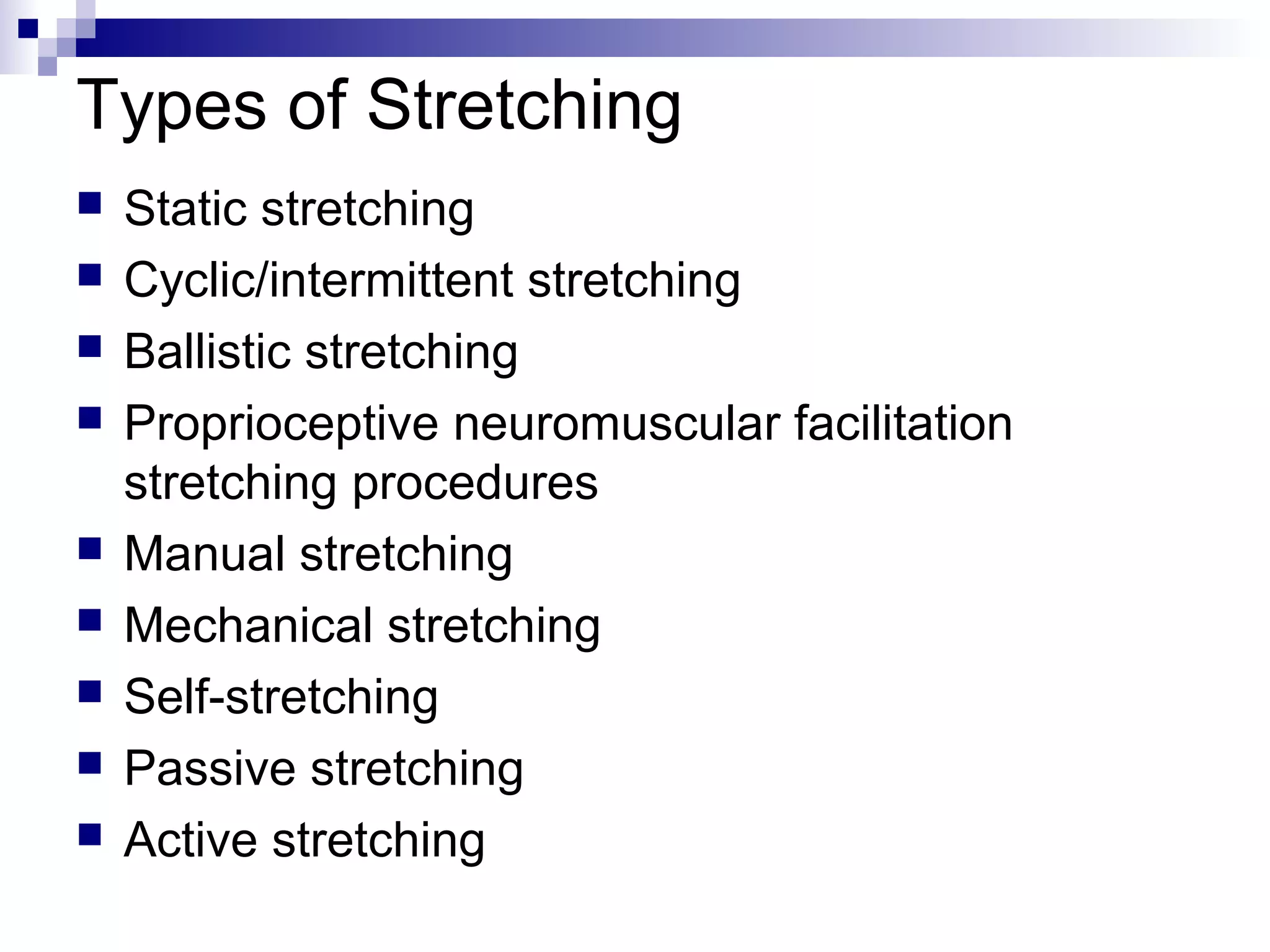 Types of Stretching

- Static stretching
- Cyclic/intermittent stretching
- Ballistic stretching
- Proprioceptive neuromuscular facilitation stretching procedures
- Manual stretching
- Mechanical stretching
- Self-stretching
- Passive stretching
- Active stretching